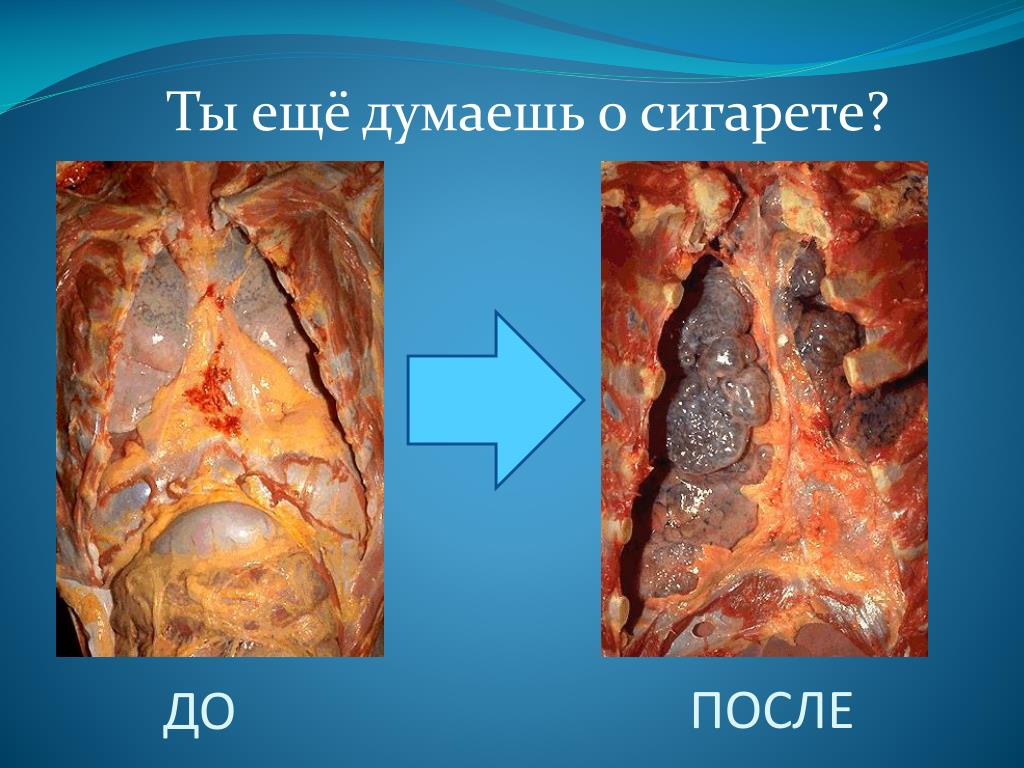 Ты ещё думаешь о сигарете?

ДО

ПОСЛЕ